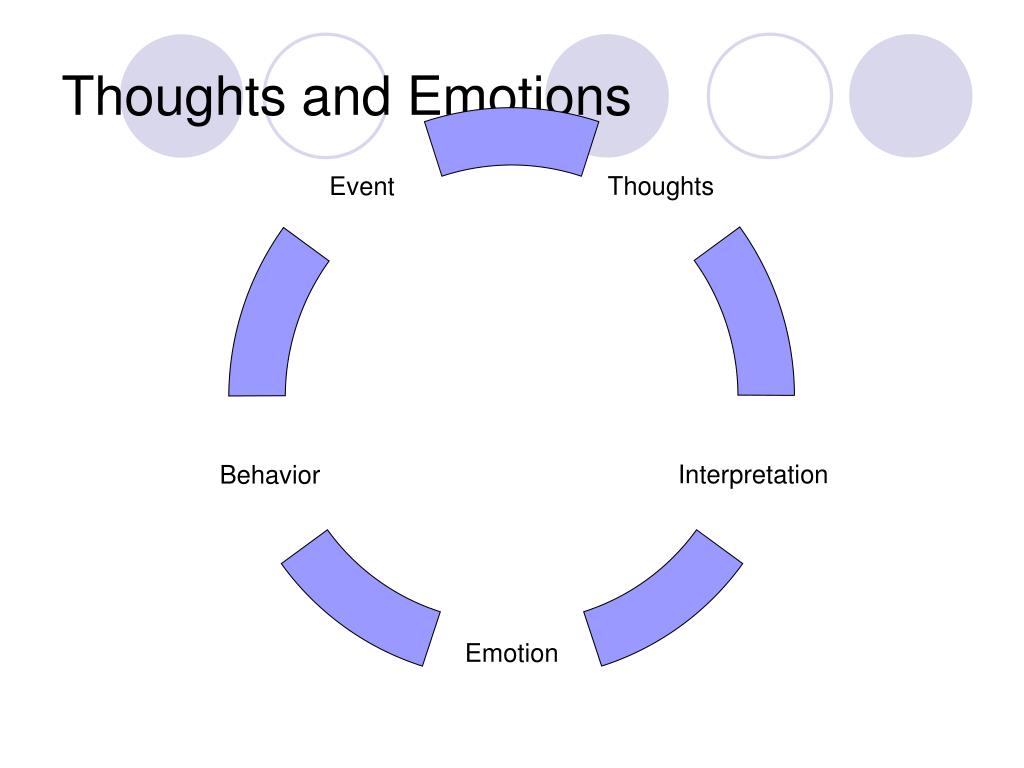 Thoughts and Emotions

Event

Thoughts

Interpretation

Emotion

Behavior